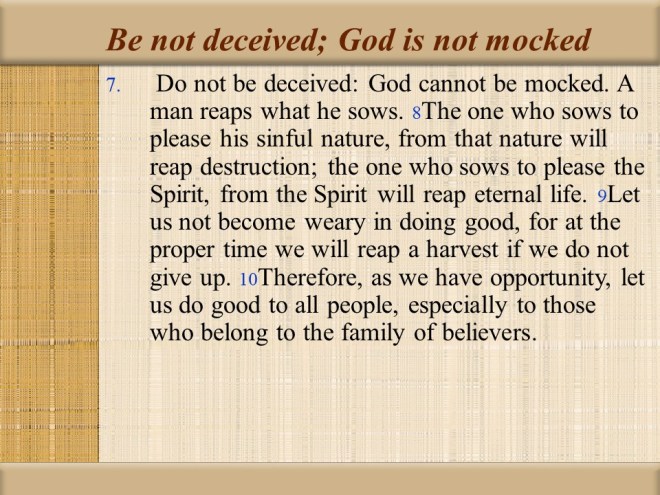 Be not deceived; God is not mocked

7. Do not be deceived: God cannot be mocked. A man reaps what he sows. 8The one who sows to please his sinful nature, from that nature will reap destruction; the one who sows to please the Spirit, from the Spirit will reap eternal life. 9Let us not become weary in doing good, for at the proper time we will reap a harvest if we do not give up. 10Therefore, as we have opportunity, let us do good to all people, especially to those who belong to the family of believers.